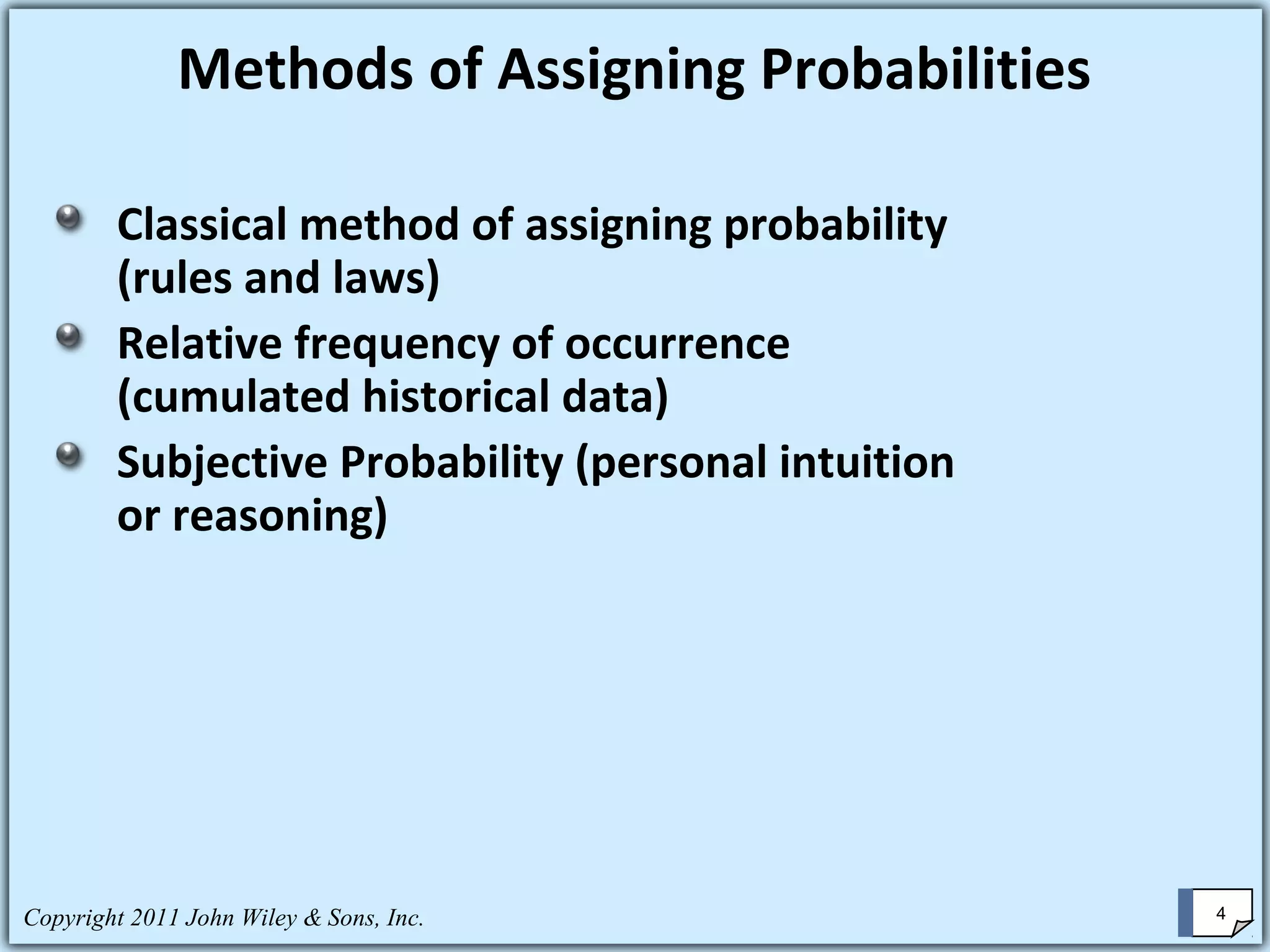 Methods of Assigning Probabilities

Classical method of assigning probability (rules and laws)

Relative frequency of occurrence (cumulated historical data)

Subjective Probability (personal intuition or reasoning)

Copyright 2011 John Wiley & Sons, Inc.

4